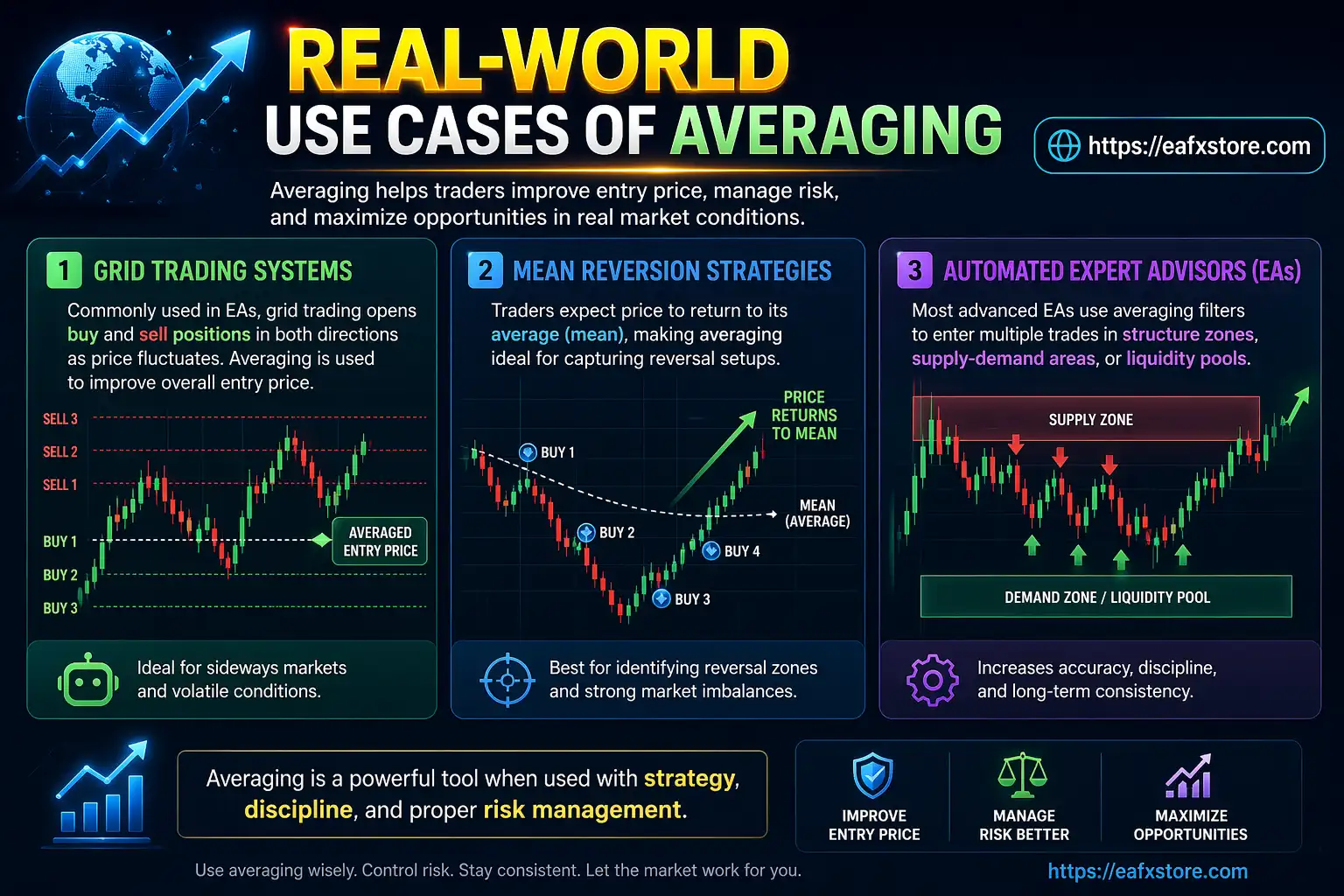 REAL-WORLD USE CASES OF AVERAGING

https://eafxstore.com

Averaging helps traders improve entry price, manage risk, and maximize opportunities in real market conditions.

1 GRID TRADING SYSTEMS

Commonly used in EAs, grid trading opens buy and sell positions in both directions as price fluctuates. Averaging is used to improve overall entry price.

SELL 3
SELL 2
SELL 1
BUY 1
BUY 2
BUY 3
AVERAGED ENTRY PRICE

Ideal for sideways markets and volatile conditions.

2 MEAN REVERSION STRATEGIES

Traders expect price to return to its average (mean), making averaging ideal for capturing reversal setups.

BUY 1
BUY 2
BUY 3
BUY 4
PRICE RETURNS TO MEAN
MEAN (AVERAGE)

Best for identifying reversal zones and strong market imbalances.

3 AUTOMATED EXPERT ADVISORS (EAs)

Most advanced EAs use averaging filters to enter multiple trades in structure zones, supply-demand areas, or liquidity pools.

SUPPLY ZONE
DEMAND ZONE / LIQUIDITY POOL

Increases accuracy, discipline, and long-term consistency.

Averaging is a powerful tool when used with strategy, discipline, and proper risk management.

IMPROVE ENTRY PRICE
MANAGE RISK BETTER
MAXIMIZE OPPORTUNITIES

Use averaging wisely. Control risk. Stay consistent. Let the market work for you.

https://eafxstore.com